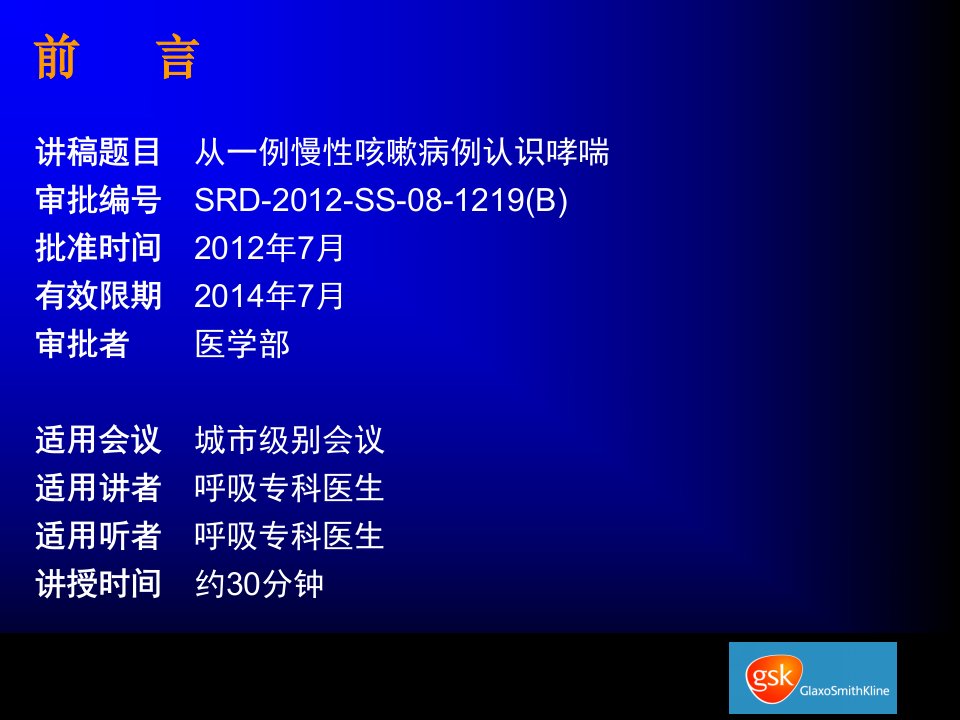 前　言

讲稿题目　从一例慢性咳嗽病例认识哮喘
审批编号　SRD-2012-SS-08-1219(B)
批准时间　2012年7月
有效限期　2014年7月
审批者　　医学部

适用会议　城市级别会议
适用讲者　呼吸专科医生
适用听者　呼吸专科医生
讲授时间　约30分钟

gsk GlaxoSmithKline